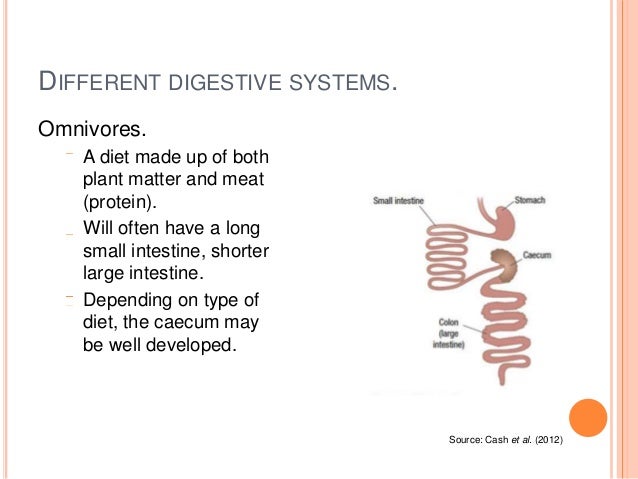 DIFFERENT DIGESTIVE SYSTEMS.

Omnivores.

- A diet made up of both plant matter and meat (protein).
- Will often have a long small intestine, shorter large intestine.
- Depending on type of diet, the caecum may be well developed.

Small intestine

Stomach

Caecum

Colon (large intestine)

Source: Cash et al. (2012)